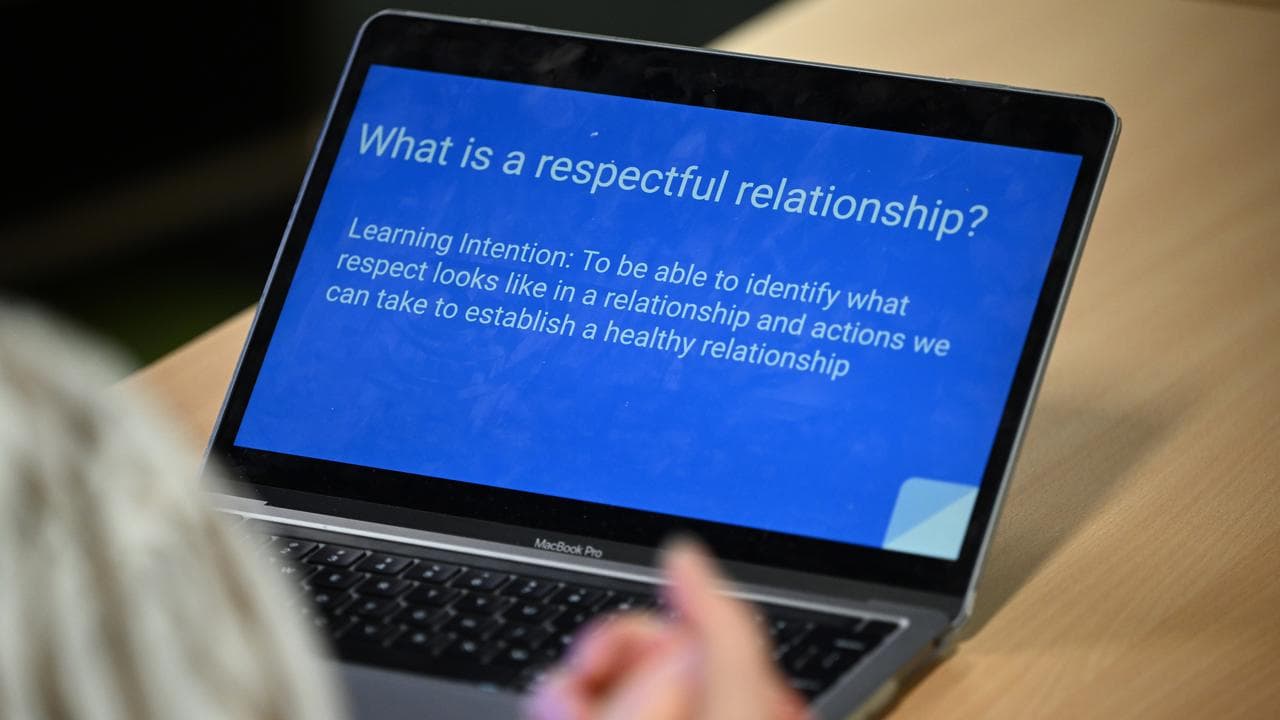 What is a respectful relationship?

Learning Intention: To be able to identify what respect looks like in a relationship and actions we can take to establish a healthy relationship

MacBook Pro